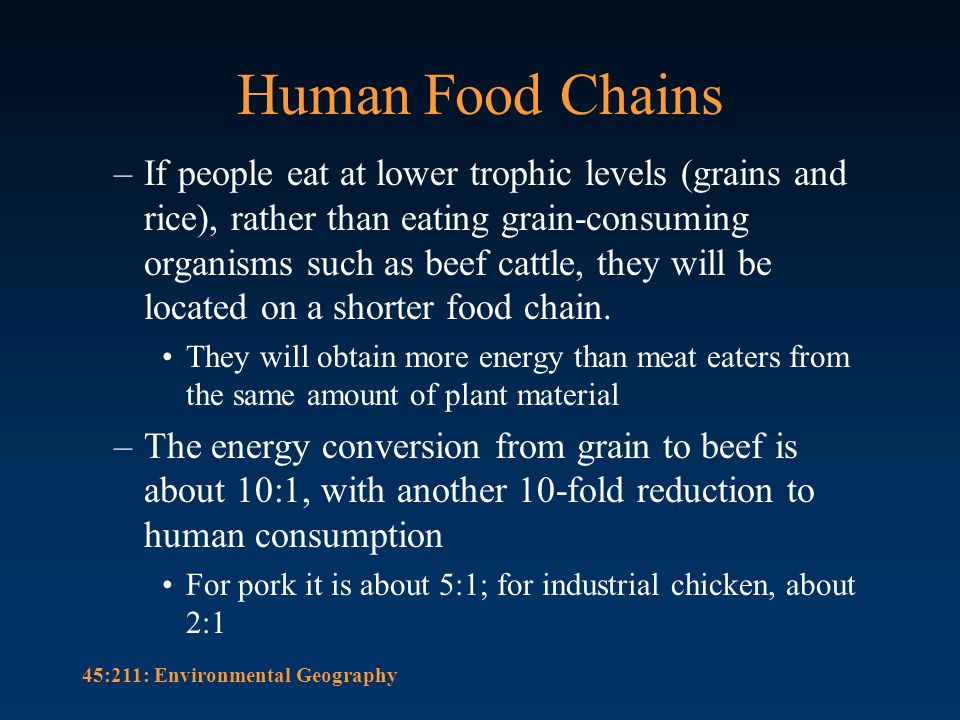 Human Food Chains

– If people eat at lower trophic levels (grains and rice), rather than eating grain-consuming organisms such as beef cattle, they will be located on a shorter food chain.

• They will obtain more energy than meat eaters from the same amount of plant material

– The energy conversion from grain to beef is about 10:1, with another 10-fold reduction to human consumption

• For pork it is about 5:1; for industrial chicken, about 2:1

45:211: Environmental Geography